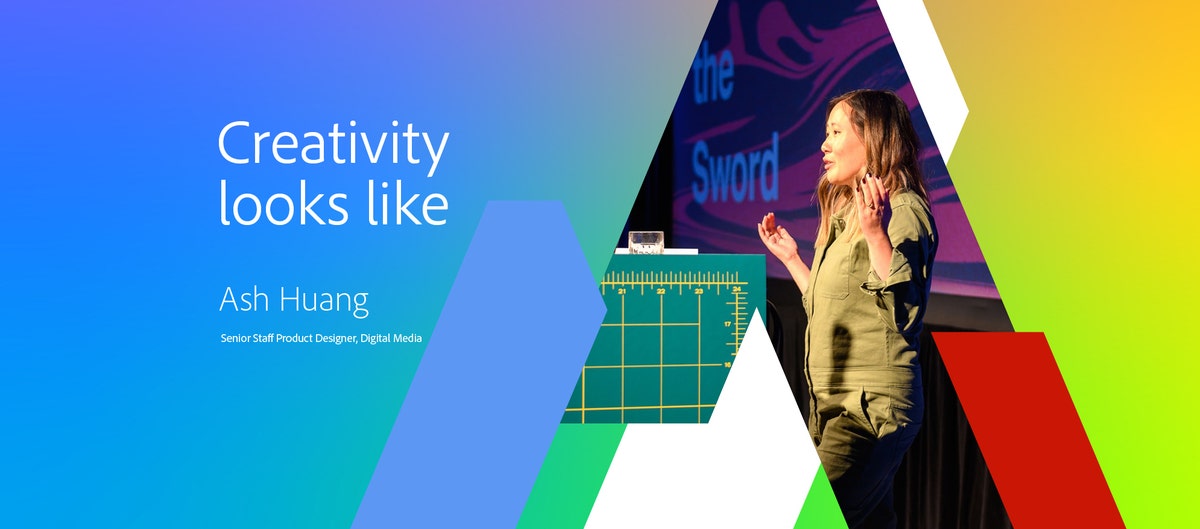 Creativity looks like

Ash Huang

Senior Staff Product Designer, Digital Media

the Sword

21 22 23 24

17

18